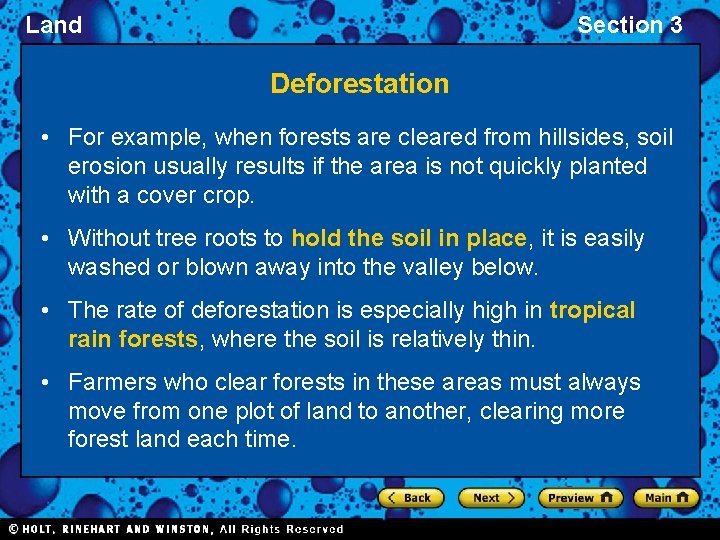 Land

Section 3

Deforestation

• For example, when forests are cleared from hillsides, soil erosion usually results if the area is not quickly planted with a cover crop.

• Without tree roots to hold the soil in place, it is easily washed or blown away into the valley below.

• The rate of deforestation is especially high in tropical rain forests, where the soil is relatively thin.

• Farmers who clear forests in these areas must always move from one plot of land to another, clearing more forest land each time.

Back Next Preview Main

© HOLT, RINEHART AND WINSTON, All Rights Reserved